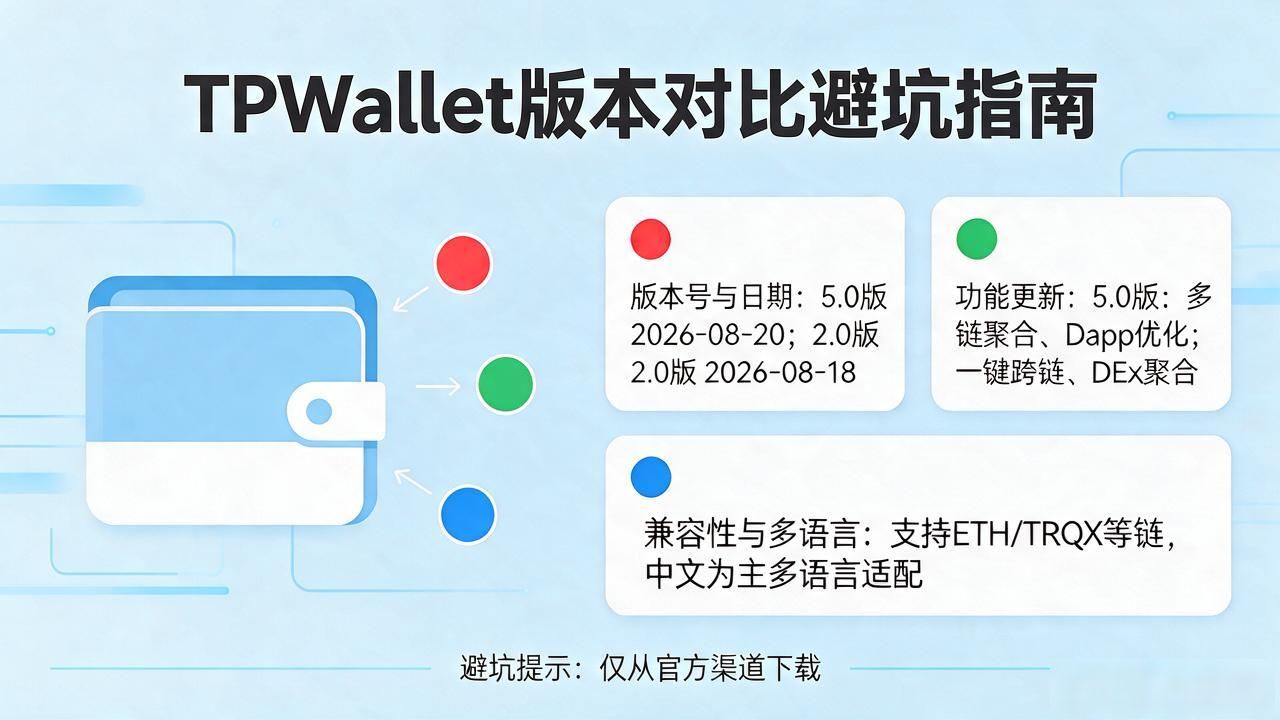 TPWallet版本对比避坑指南

版本号与日期：5.0版 2026-08-20；2.0版 2.0版 2026-08-18

功能更新：5.0版：多链聚合、Dapp优化；一键跨链、DEx聚合

兼容性与多语言：支持ETH/TRQX等链，中文为主多语言适配

避坑提示：仅从官方渠道下载